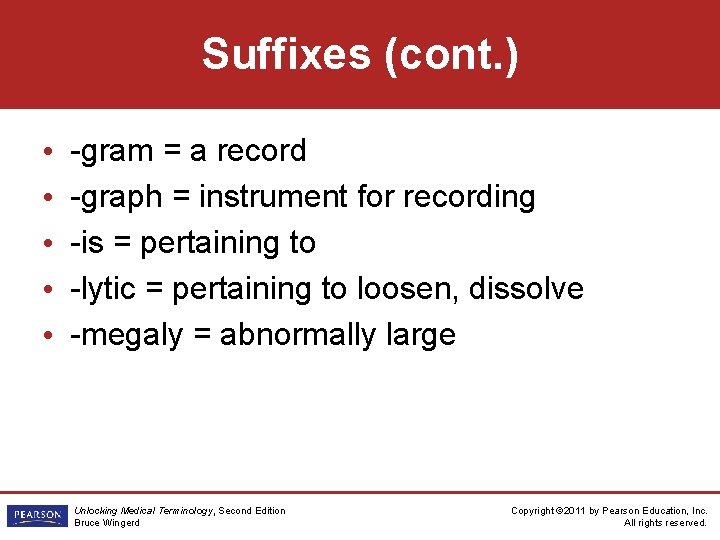 Suffixes (cont.)

• -gram = a record
• -graph = instrument for recording
• -is = pertaining to
• -lytic = pertaining to loosen, dissolve
• -megaly = abnormally large

PEARSON

Unlocking Medical Terminology, Second Edition
Bruce Wingerd

Copyright ©2011 by Pearson Education, Inc.
All rights reserved.